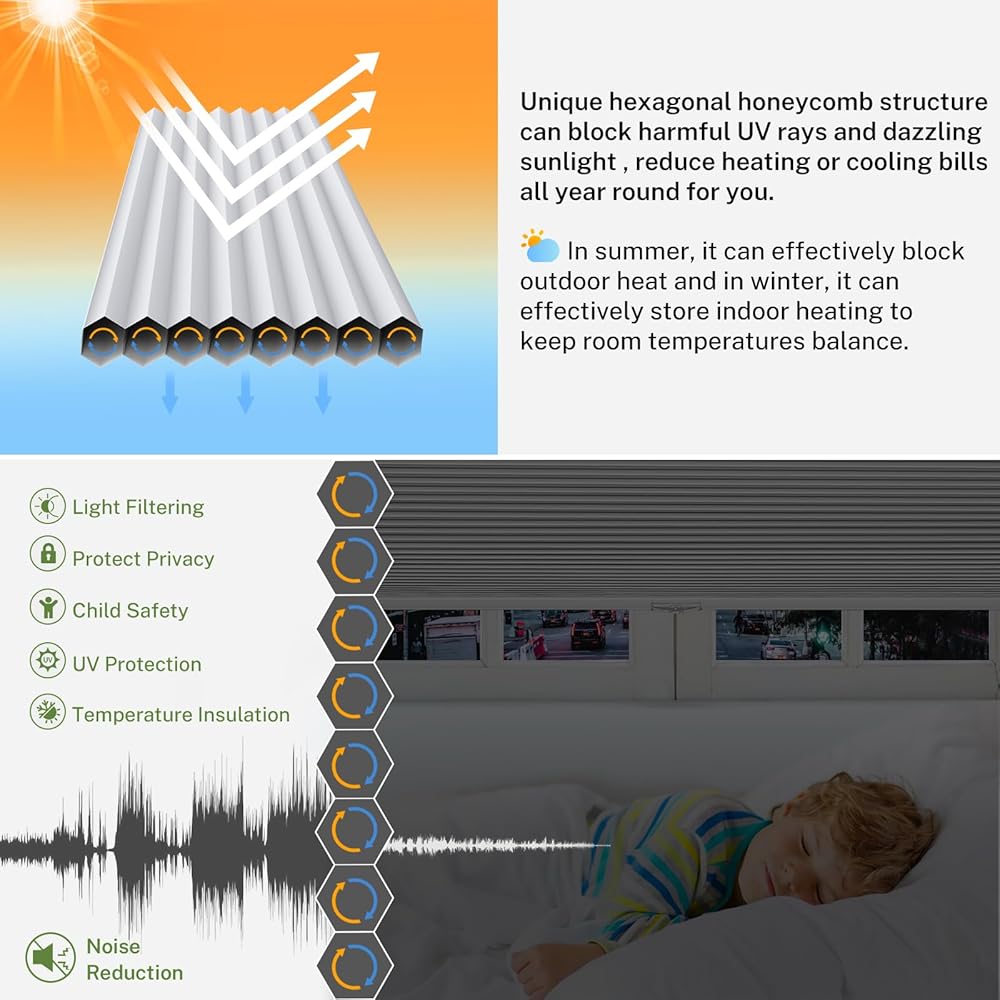 Unique hexagonal honeycomb structure can block harmful UV rays and dazzling sunlight , reduce heating or cooling bills all year round for you.

In summer, it can effectively block outdoor heat and in winter, it can effectively store indoor heating to keep room temperatures balance.

Light Filtering

Protect Privacy

Child Safety

UV Protection

Temperature Insulation

Noise Reduction